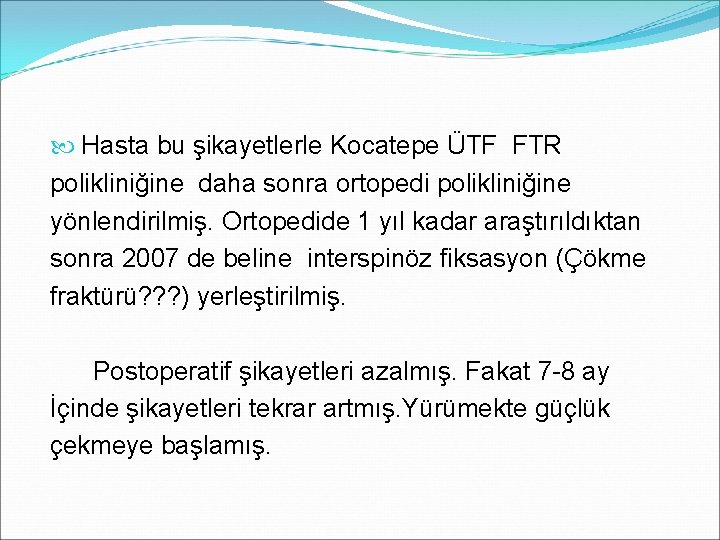 Hasta bu şikayetlerle Kocatepe ÜTF FTR polikliniğine daha sonra ortopedi polikliniğine yönlendirilmiş. Ortopedide 1 yıl kadar araştırıldıktan sonra 2007 de beline interspinöz fiksasyon (Çökme fraktürü???) yerleştirilmiş.

Postoperatif şikayetleri azalmış. Fakat 7-8 ay İçinde şikayetleri tekrar artmış.Yürümekte güçlük çekmeye başlamış.